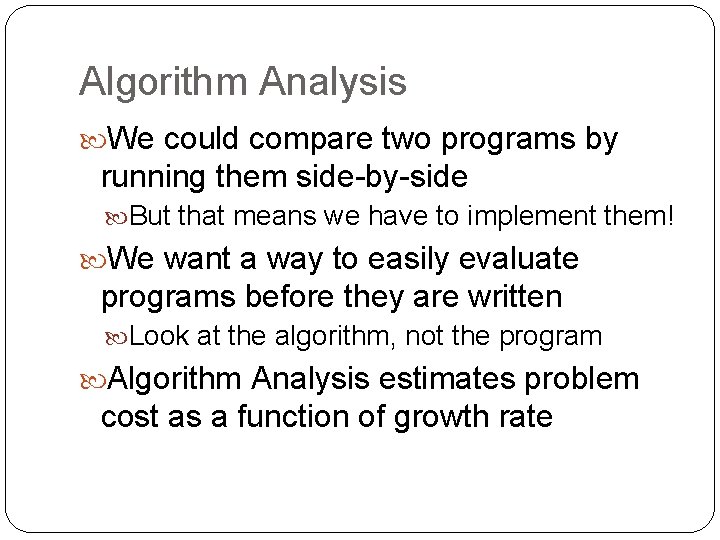 Algorithm Analysis

We could compare two programs by running them side-by-side

But that means we have to implement them!

We want a way to easily evaluate programs before they are written

Look at the algorithm, not the program

Algorithm Analysis estimates problem cost as a function of growth rate